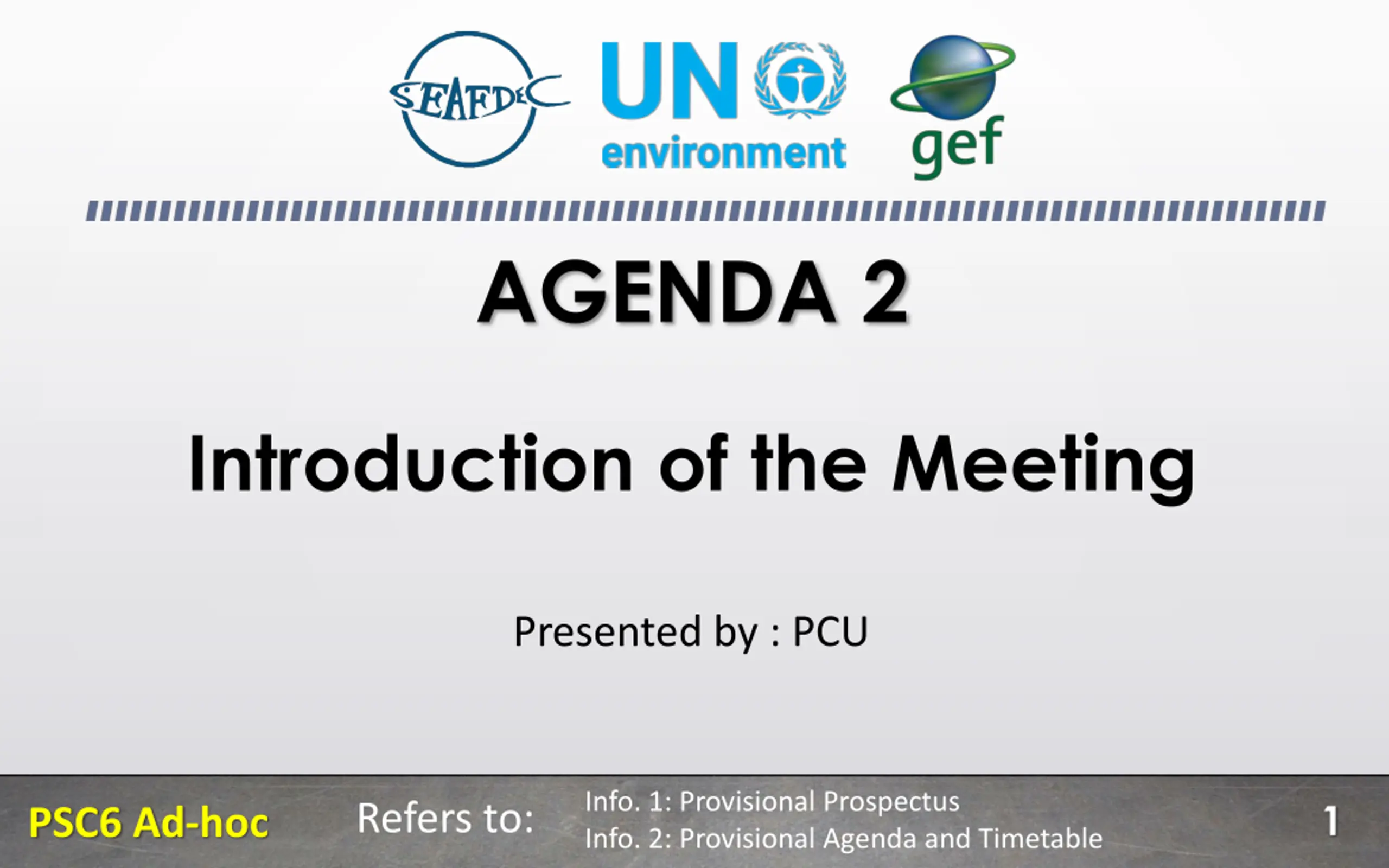 SEAFDEC

UN environment

gef

AGENDA 2

Introduction of the Meeting

Presented by : PCU

PSC6 Ad-hoc

Refers to:

Info. 1: Provisional Prospectus
Info. 2: Provisional Agenda and Timetable

1